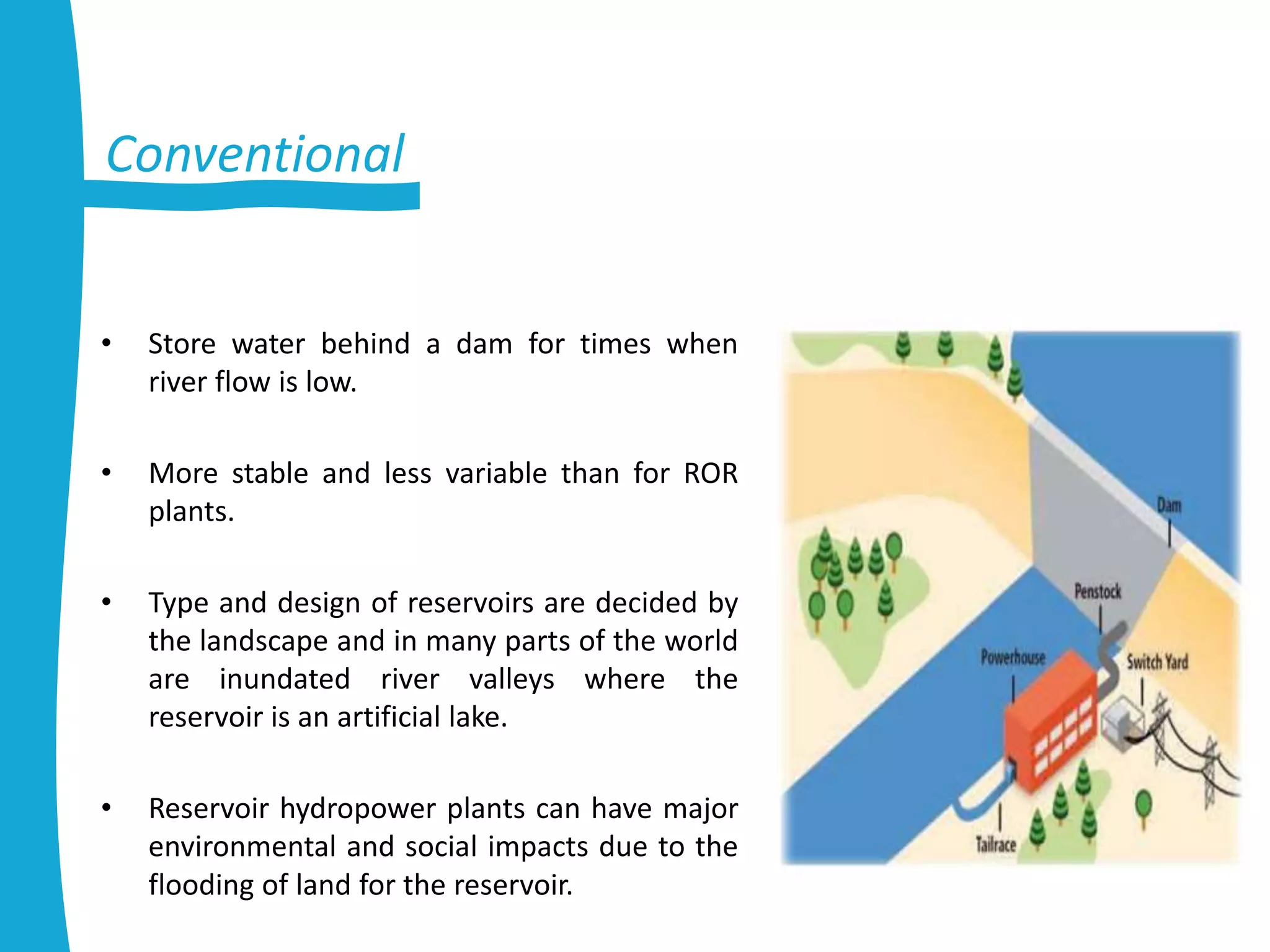 Conventional

• Store water behind a dam for times when river flow is low.

• More stable and less variable than for ROR plants.

• Type and design of reservoirs are decided by the landscape and in many parts of the world are inundated river valleys where the reservoir is an artificial lake.

• Reservoir hydropower plants can have major environmental and social impacts due to the flooding of land for the reservoir.

Dam
Penstock
Powerhouse
Switch Yard
Tailrace